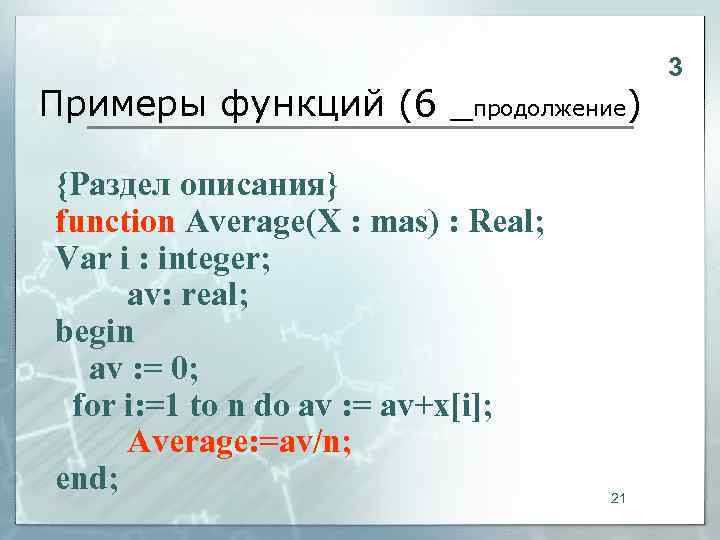 3

Примеры функций (6 _продолжение)

{Раздел описания}
function Average(X : mas) : Real;
Var i : integer;
av: real;
begin
av := 0;
for i:=1 to n do av := av+x[i];
Average:=av/n;
end;

21